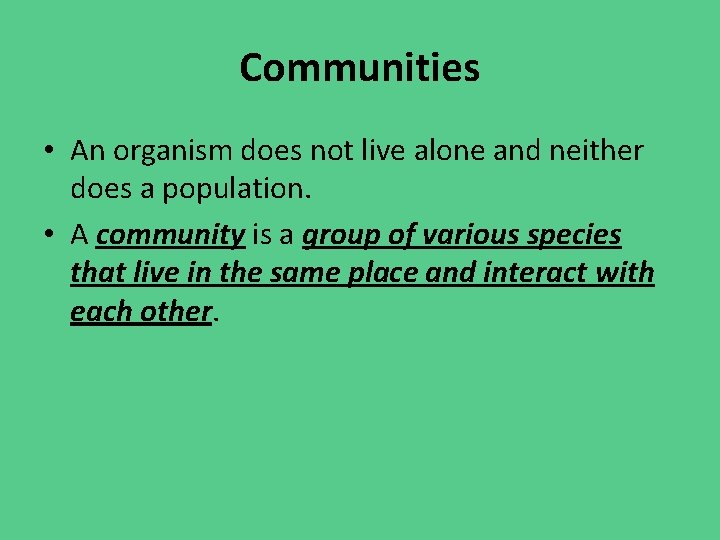 Communities

• An organism does not live alone and neither does a population.

• A community is a group of various species that live in the same place and interact with each other.